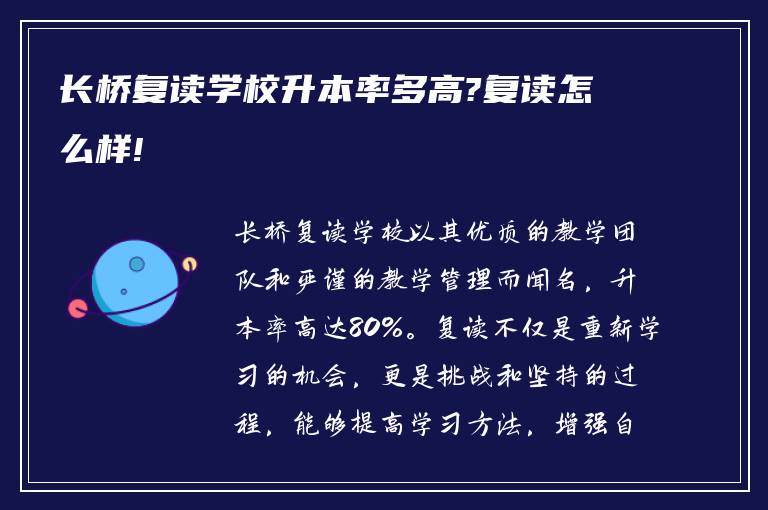 长桥复读学校升本率多高?复读怎么样!

长桥复读学校以其优质的教学团队和严谨的教学管理而闻名，升本率高达80%。复读不仅是重新学习的机会，更是挑战和坚持的过程，能够提高学习方法，增强自